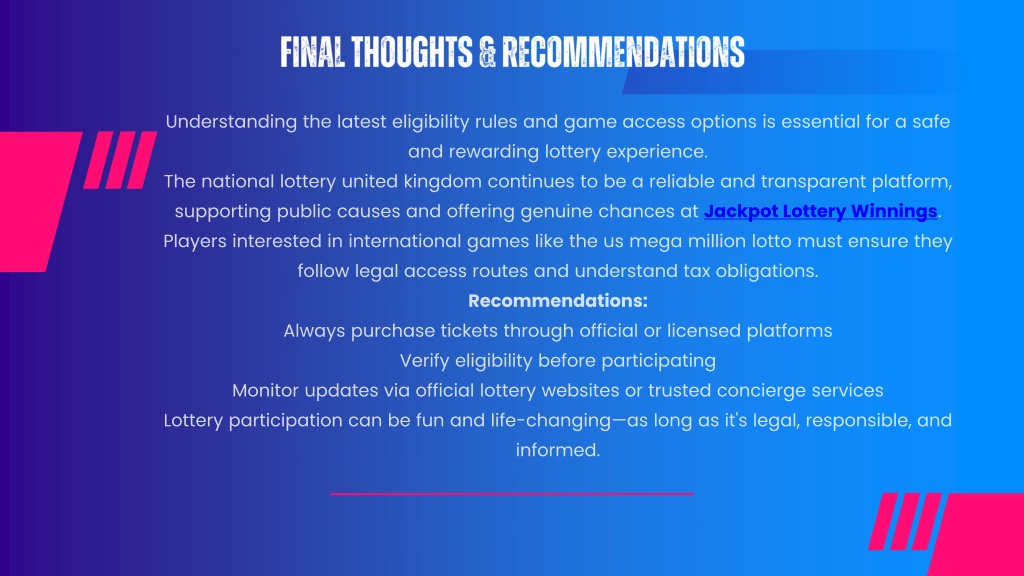 FINAL THOUGHTS & RECOMMENDATIONS

Understanding the latest eligibility rules and game access options is essential for a safe and rewarding lottery experience.
The national lottery united kingdom continues to be a reliable and transparent platform, supporting public causes and offering genuine chances at Jackpot Lottery Winnings.
Players interested in international games like the us mega million lotto must ensure they follow legal access routes and understand tax obligations.
Recommendations:
Always purchase tickets through official or licensed platforms
Verify eligibility before participating
Monitor updates via official lottery websites or trusted concierge services
Lottery participation can be fun and life-changing—as long as it's legal, responsible, and informed.